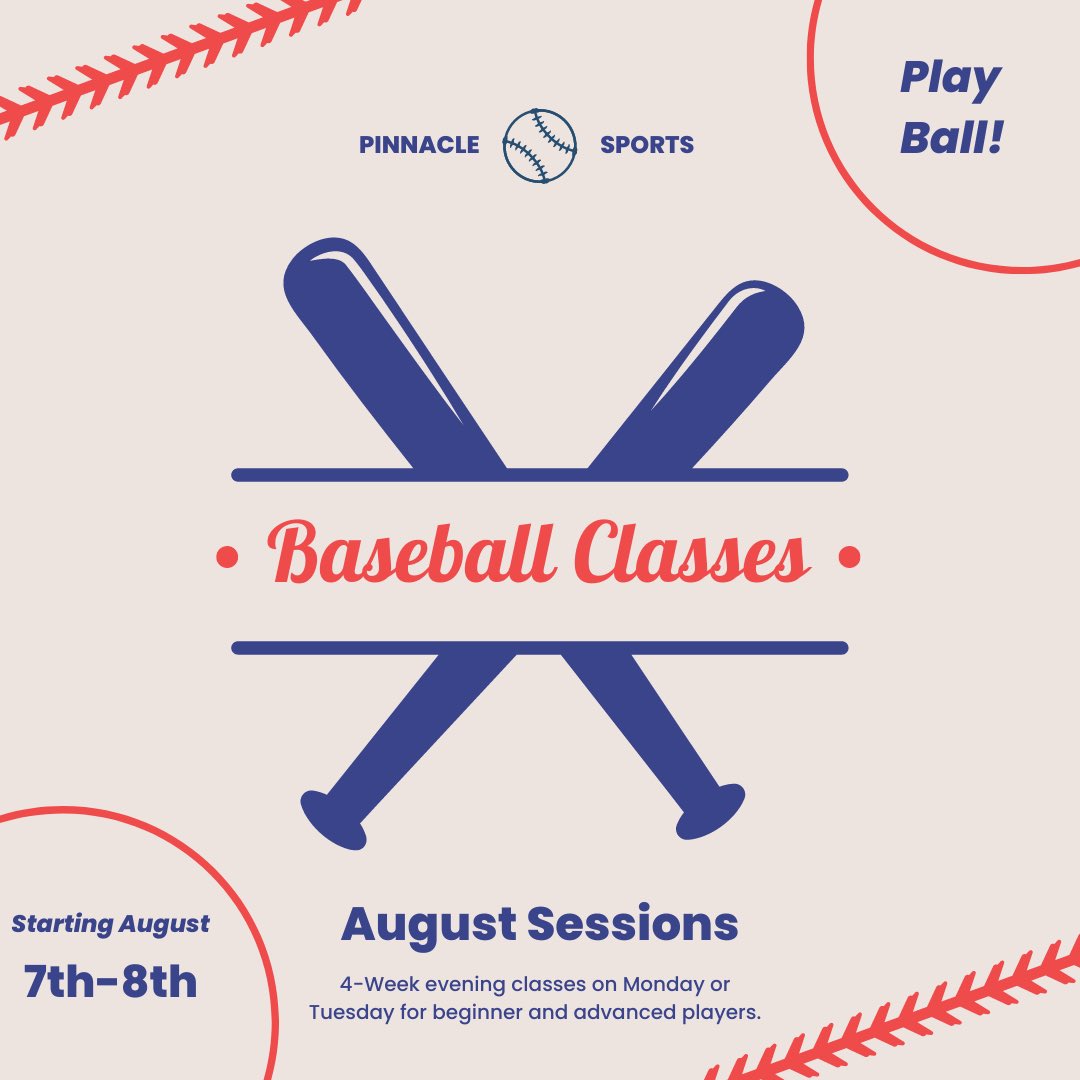 PINNACLE SPORTS

Play Ball!

• Baseball Classes •

Starting August
7th-8th

August Sessions

4-Week evening classes on Monday or Tuesday for beginner and advanced players.